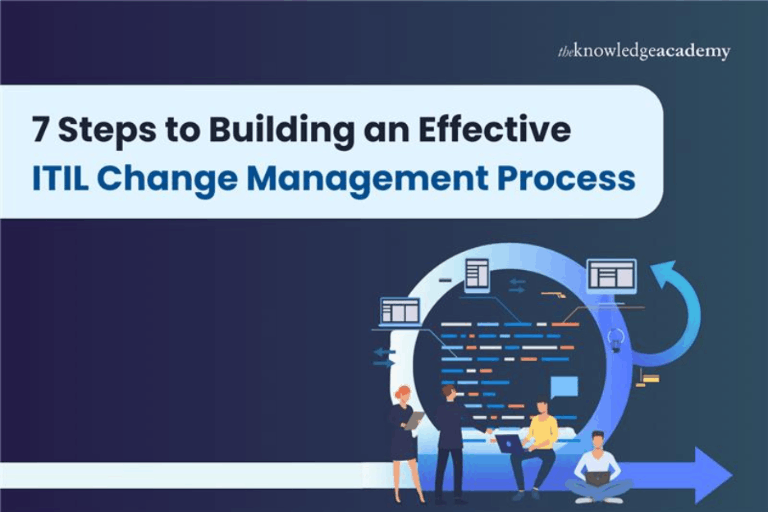 theknowledgeacademy

7 Steps to Building an Effective ITIL Change Management Process